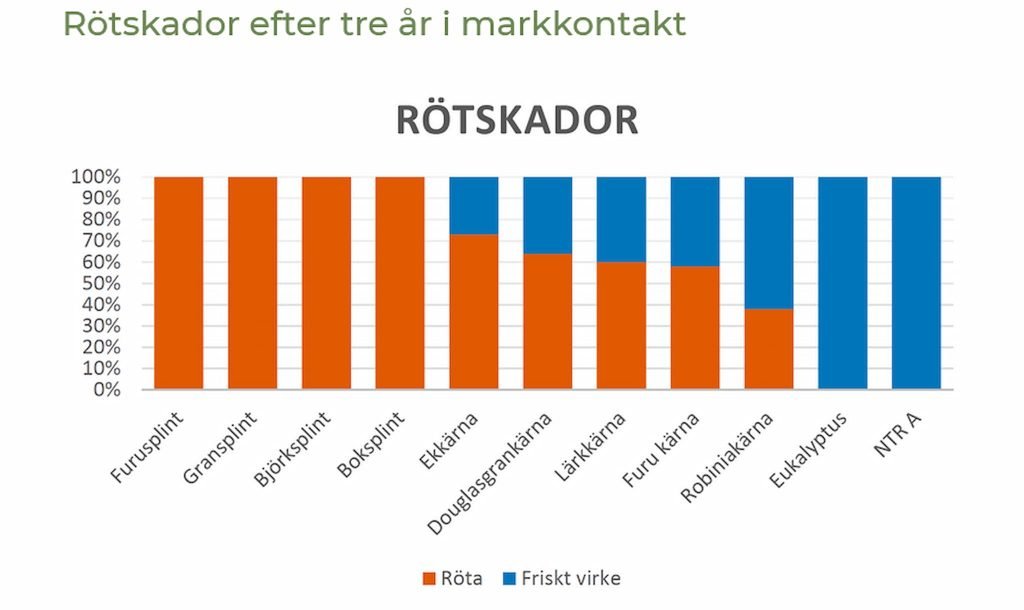 Rötskador efter tre år i markkontakt

RÖTSKADOR

100%
90%
80%
70%
60%
50%
40%
30%
20%
10%
0%

Furusplint
Gransplint
Björksplint
Boksplint
Ekkärna
Douglasgrankärna
Lärkkärna
Furu kärna
Robiniakärna
Eukalyptus
NTR A

Röta
Friskt virke